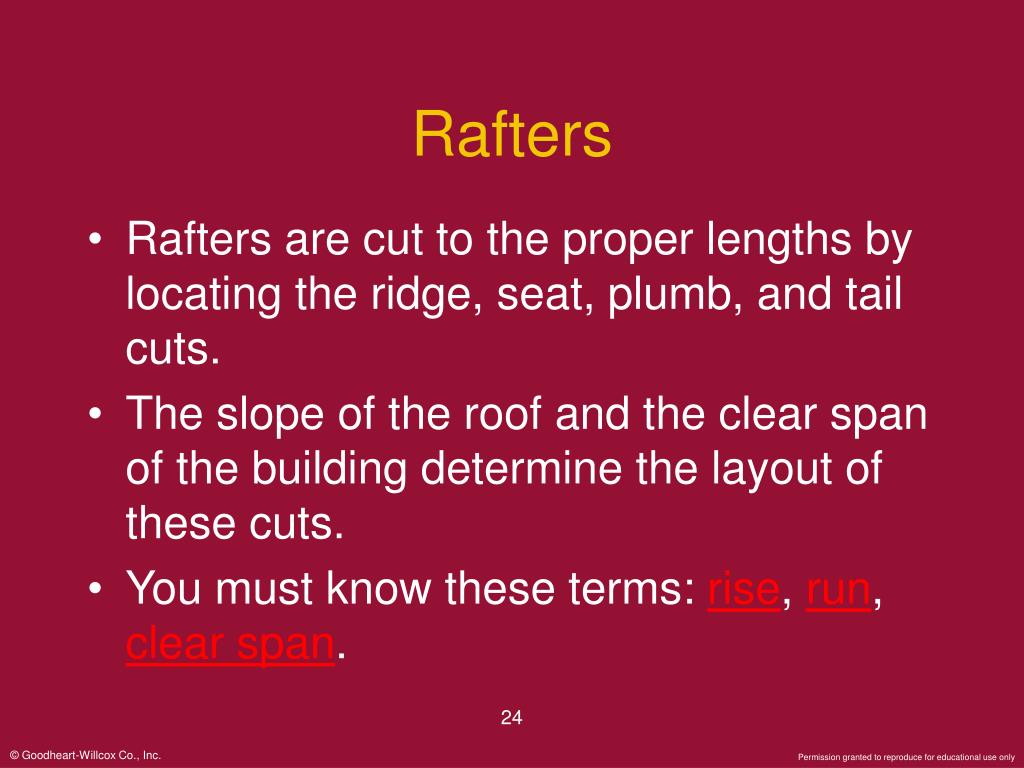 Rafters

• Rafters are cut to the proper lengths by locating the ridge, seat, plumb, and tail cuts.

• The slope of the roof and the clear span of the building determine the layout of these cuts.

• You must know these terms: rise, run, clear span.

24

© Goodheart-Willcox Co., Inc.

Permission granted to reproduce for educational use only